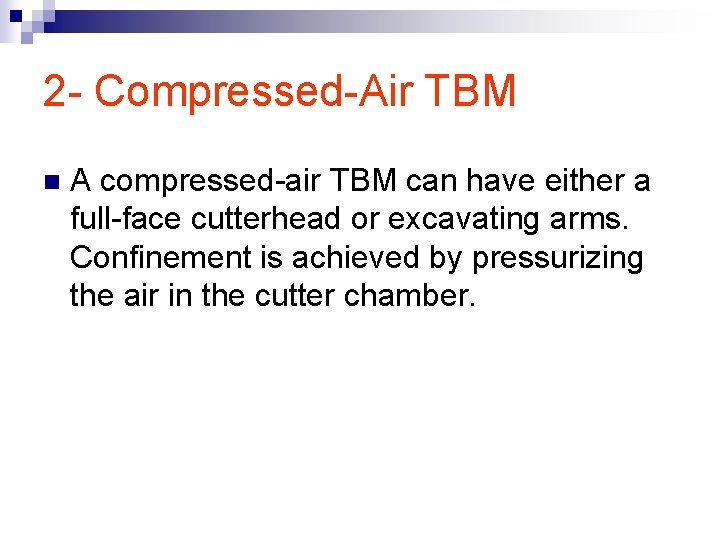 2- Compressed-Air TBM

A compressed-air TBM can have either a full-face cutterhead or excavating arms. Confinement is achieved by pressurizing the air in the cutter chamber.